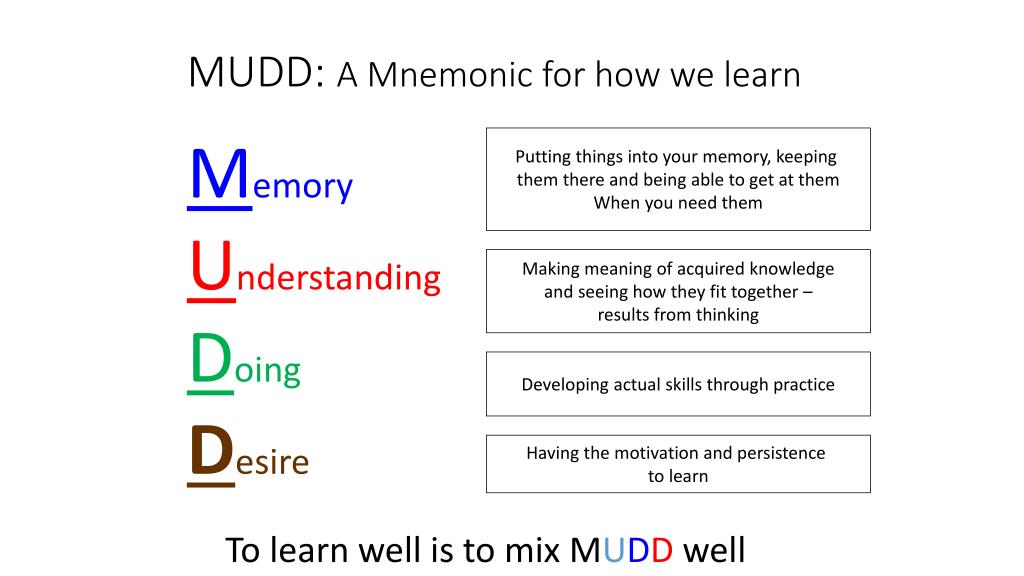 MUDD: A Mnemonic for how we learn

Memory

Putting things into your memory, keeping them there and being able to get at them When you need them

Understanding

Making meaning of acquired knowledge and seeing how they fit together – results from thinking

Doing

Developing actual skills through practice

Desire

Having the motivation and persistence to learn

To learn well is to mix MUDD well